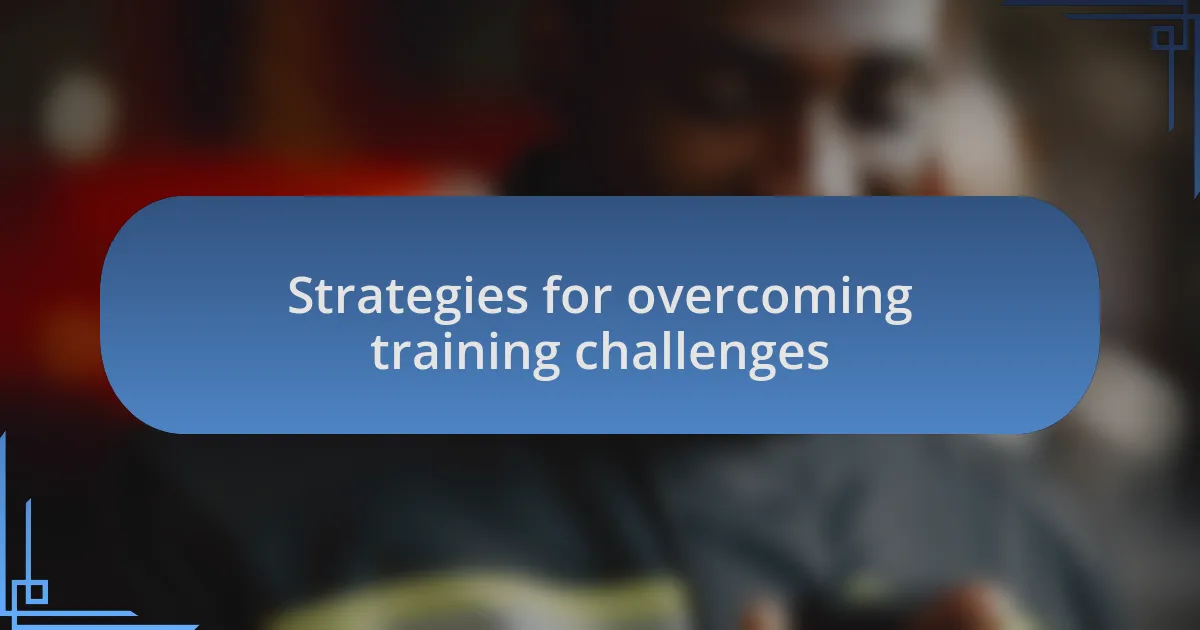 Strategies for overcoming training challenges